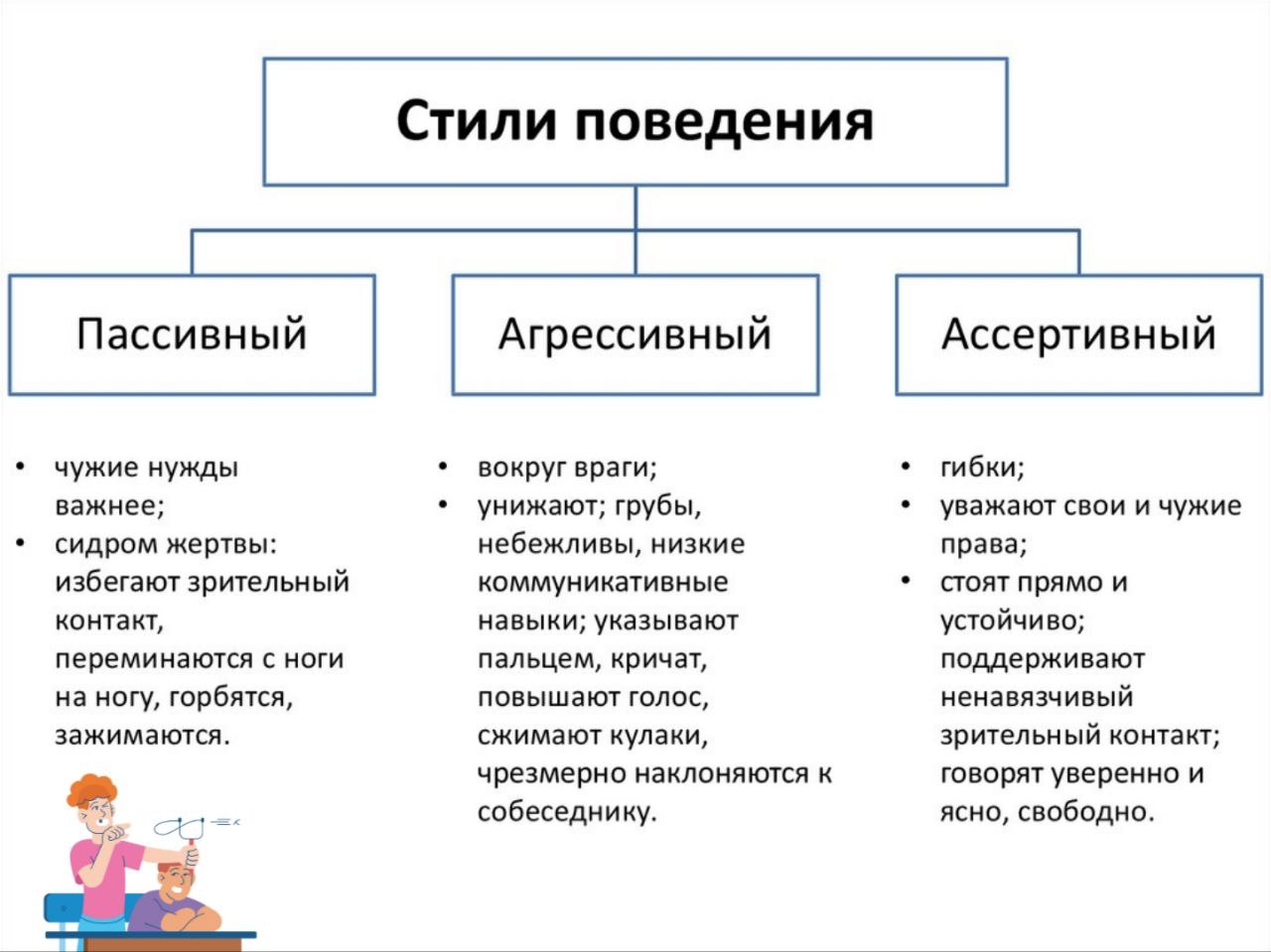 Стили поведения

Пассивный

Агрессивный

Ассертивный

• чужие нужды важнее;
• сидром жертвы: избегают зрительный контакт, переминаются с ноги на ногу, горбятся, зажимаются.

• вокруг враги;
• унижают; грубы, небежливы, низкие коммуникативные навыки; указывают пальцем, кричат, повышают голос, сжимают кулаки, чрезмерно наклоняются к собеседнику.

• гибки;
• уважают свои и чужие права;
• стоят прямо и устойчиво; поддерживают ненавязчивый зрительный контакт; говорят уверенно и ясно, свободно.